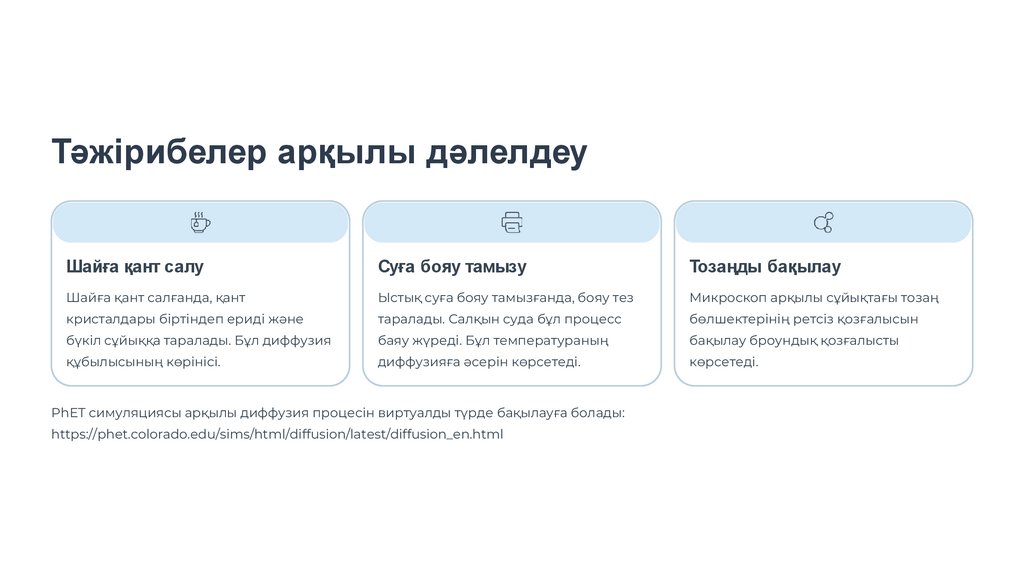 Тәжірибелер арқылы дәлелдеу

Шайға қант салу

Шайға қант салғанда, қант кристалдары біртіндеп ериді және бүкіл сұйыққа таралады. Бұл диффузия құбылысының көрінісі.

Суға бояу тамызу

Ыстық суға бояу тамызғанда, бояу тез таралады. Салқын суда бұл процесс баяу жүреді. Бұл температураның диффузияға әсерін көрсетеді.

Тозаңды бақылау

Микроскоп арқылы сұйықтағы тозаң бөлшектерінің ретсіз қозғалысын бақылау броундық қозғалысты көрсетеді.

PhET симуляциясы арқылы диффузия процесін виртуалды түрде бақылауға болады: https://phet.colorado.edu/sims/html/diffusion/latest/diffusion_en.html